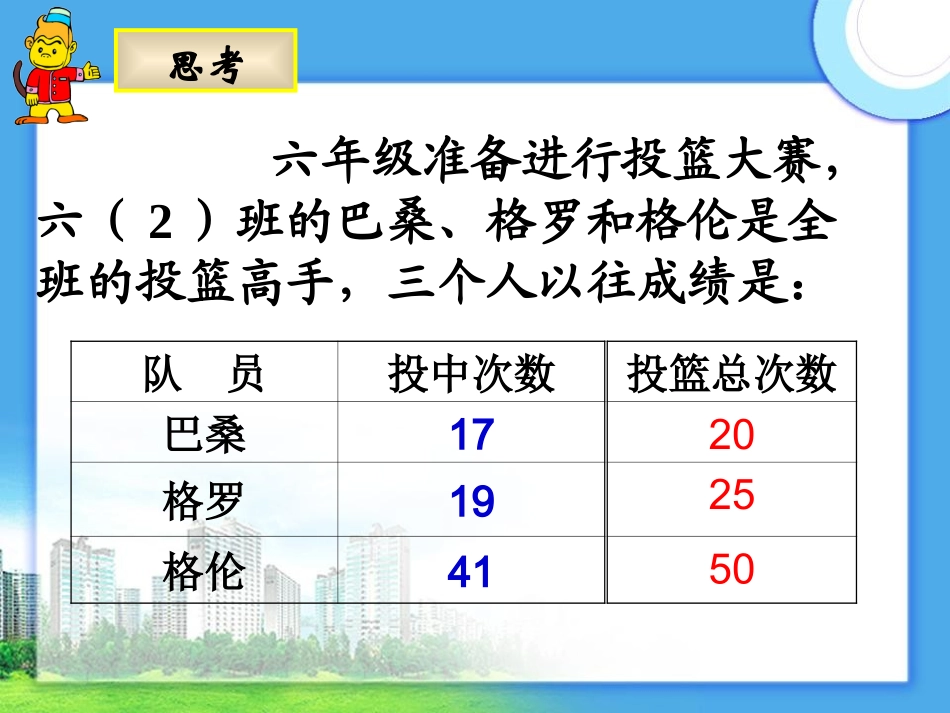 思考

六年级准备进行投篮大赛，六（2）班的巴桑、格罗和格伦是全班的投篮高手，三个人以往成绩是：

| 队 员 | 投中次数 | 投篮总次数 |
|---|---|---|
| 巴桑 | 17 | 20 |
| 格罗 | 19 | 25 |
| 格伦 | 41 | 50 |